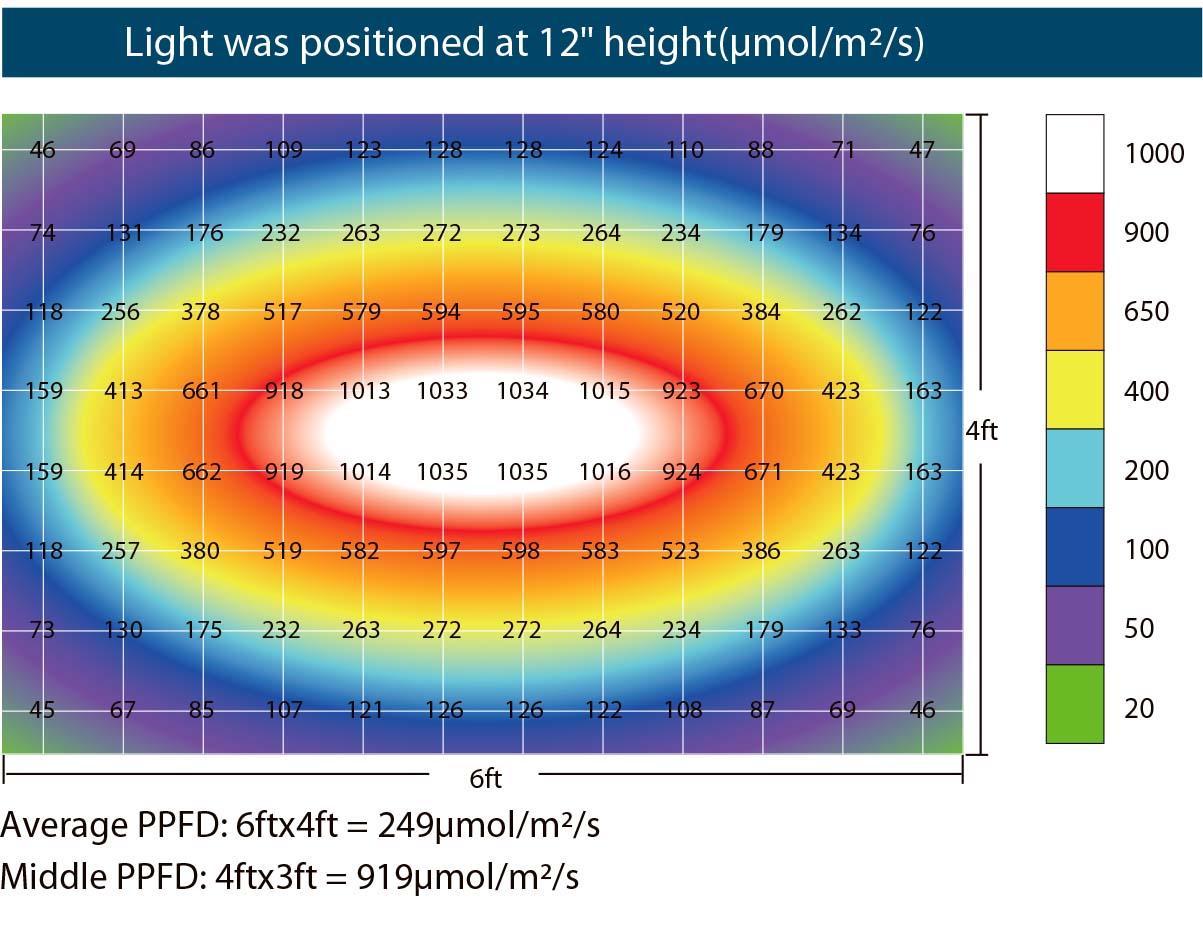 Light was positioned at 12" height(μmol/m²/s)

| 46 | 69 | 86 | 109 | 123 | 128 | 128 | 124 | 110 | 88 | 71 | 47 |
|---|---|---|---|---|---|---|---|---|---|---|---|
| 74 | 131 | 176 | 232 | 263 | 272 | 273 | 264 | 234 | 179 | 134 | 76 |
| 118 | 256 | 378 | 517 | 579 | 594 | 595 | 580 | 520 | 384 | 262 | 122 |
| 159 | 413 | 661 | 918 | 1013 | 1033 | 1034 | 1015 | 923 | 670 | 423 | 163 |
| 159 | 414 | 662 | 919 | 1014 | 1035 | 1035 | 1016 | 924 | 671 | 423 | 163 |
| 118 | 257 | 380 | 519 | 582 | 597 | 598 | 583 | 523 | 386 | 263 | 122 |
| 73 | 130 | 175 | 232 | 263 | 272 | 272 | 264 | 234 | 179 | 133 | 76 |
| 45 | 67 | 85 | 107 | 121 | 126 | 126 | 122 | 108 | 87 | 69 | 46 |

4ft

6ft

1000
900
650
400
200
100
50
20

Average PPFD: 6ftx4ft = 249μmol/m²/s
Middle PPFD: 4ftx3ft = 919μmol/m²/s